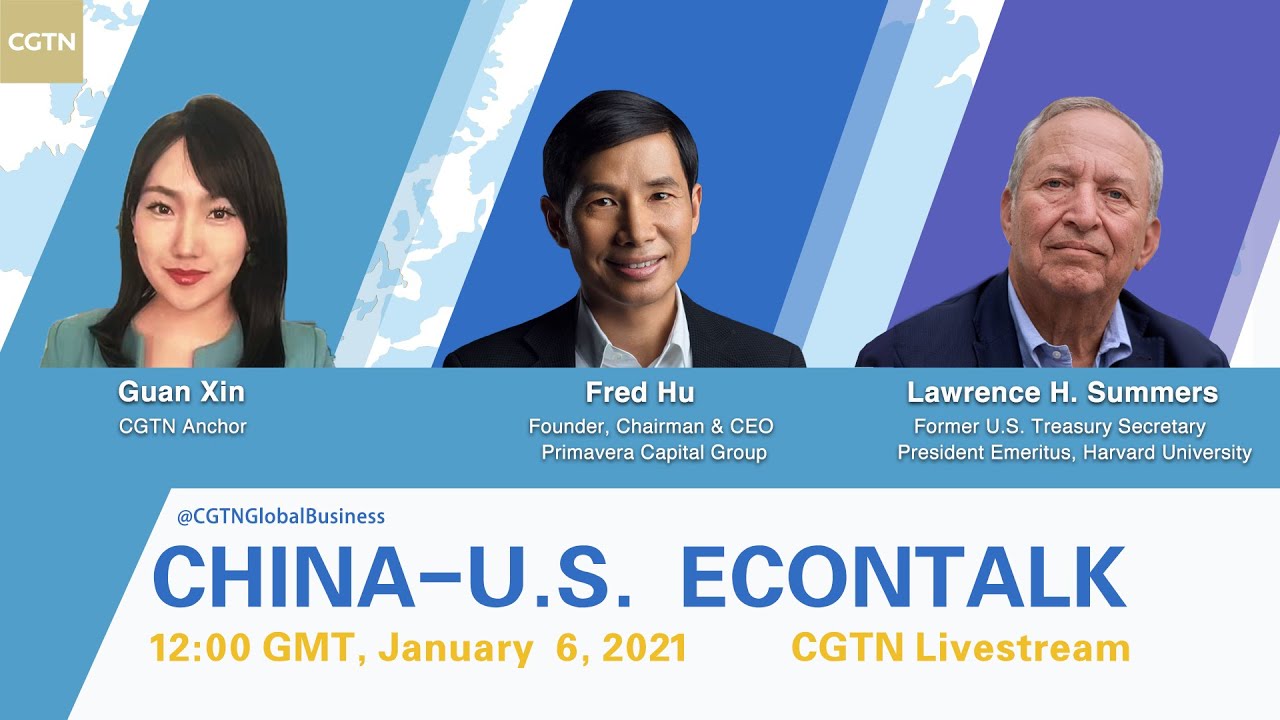 CGTN

Guan Xin
CGTN Anchor

Fred Hu
Founder, Chairman & CEO
Primavera Capital Group

Lawrence H. Summers
Former U.S. Treasury Secretary
President Emeritus, Harvard University

@CGTNGlobalBusiness
CHINA–U.S. ECONTALK
12:00 GMT, January 6, 2021 CGTN Livestream